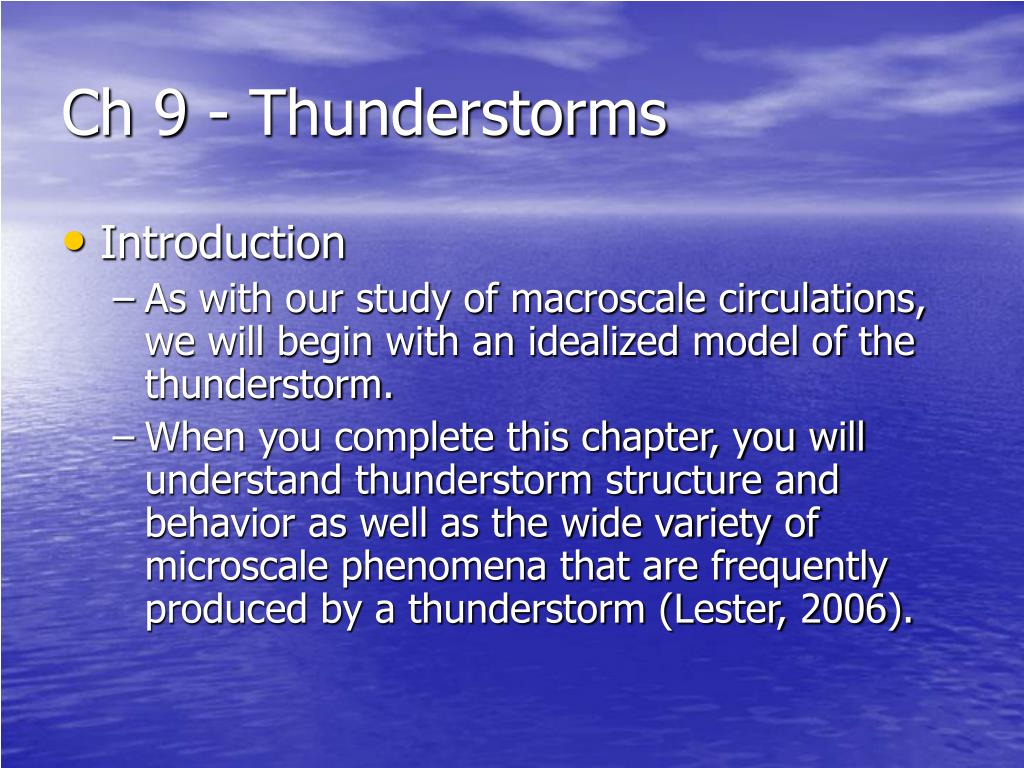 Ch 9 - Thunderstorms

• Introduction
– As with our study of macroscale circulations, we will begin with an idealized model of the thunderstorm.
– When you complete this chapter, you will understand thunderstorm structure and behavior as well as the wide variety of microscale phenomena that are frequently produced by a thunderstorm (Lester, 2006).